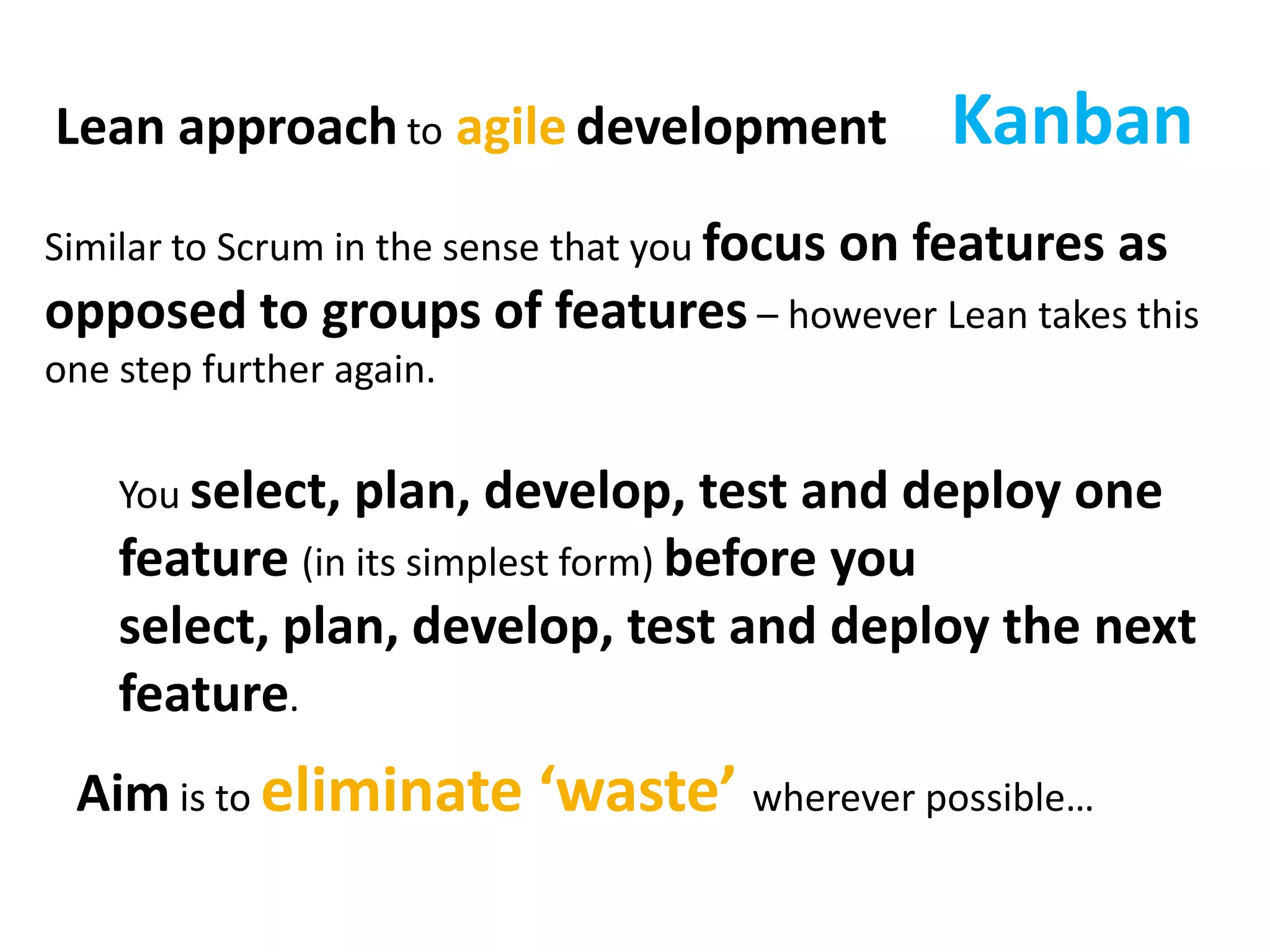 Lean approach to agile development Kanban

Similar to Scrum in the sense that you focus on features as opposed to groups of features – however Lean takes this one step further again.

You select, plan, develop, test and deploy one feature (in its simplest form) before you select, plan, develop, test and deploy the next feature.

Aim is to eliminate ‘waste’ wherever possible…